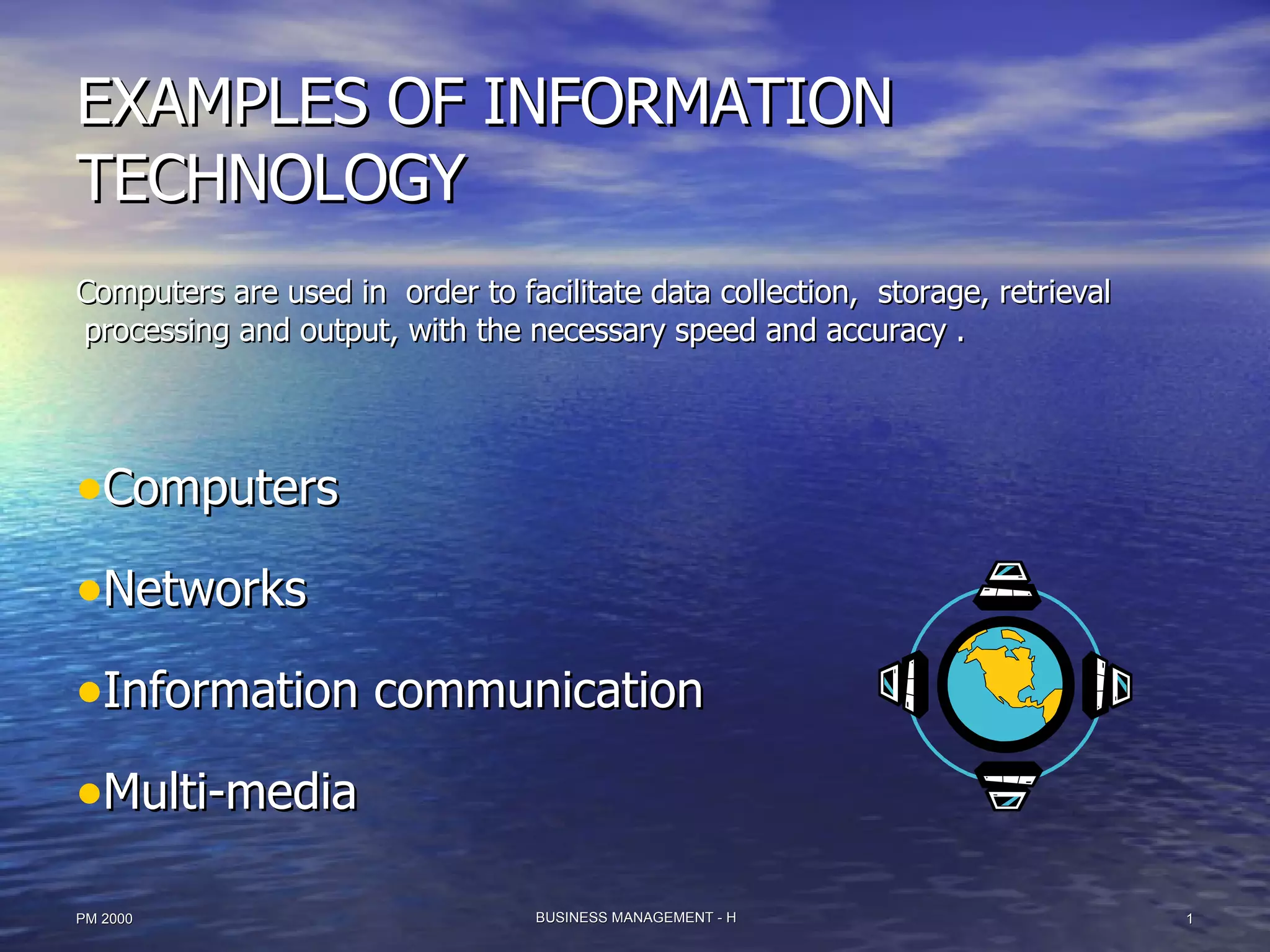 EXAMPLES OF INFORMATION TECHNOLOGY

Computers are used in order to facilitate data collection, storage, retrieval processing and output, with the necessary speed and accuracy .

•Computers

•Networks

•Information communication

•Multi-media

PM 2000

BUSINESS MANAGEMENT - H

1